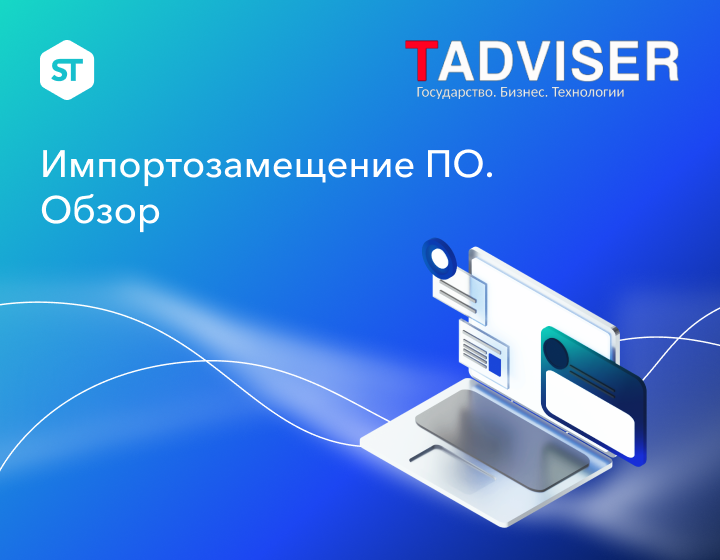 ST

TADVISER
Государство. Бизнес. Технологии

Импортозамещение ПО. Обзор